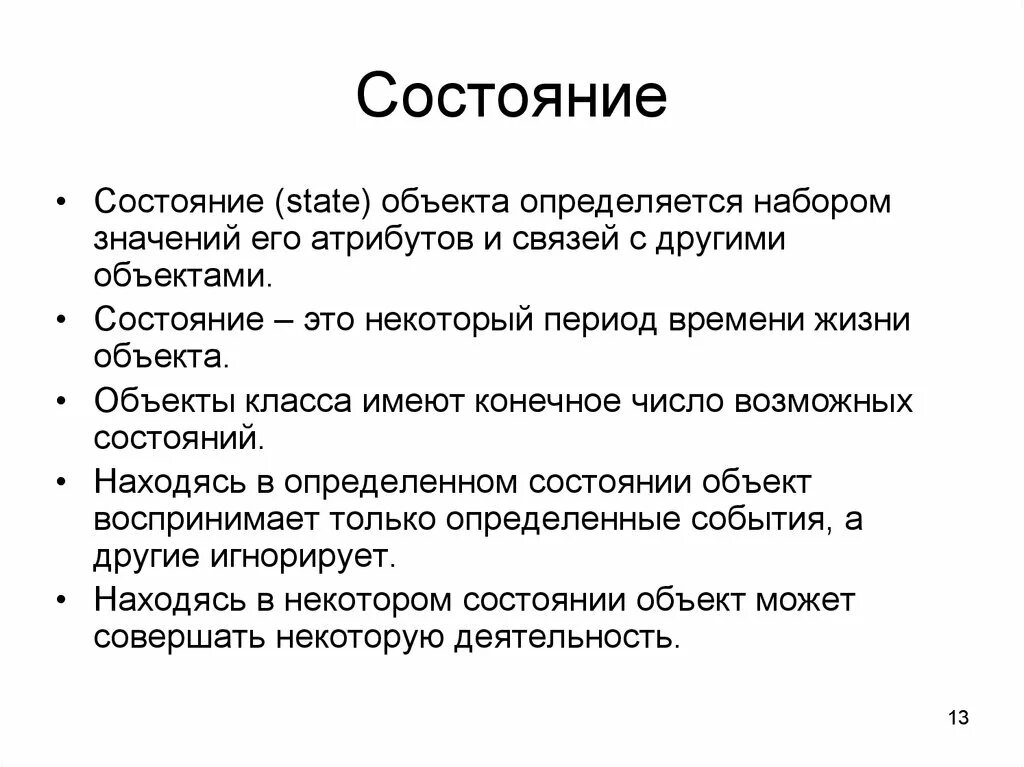 Состояние

• Состояние (state) объекта определяется набором значений его атрибутов и связей с другими объектами.

• Состояние – это некоторый период времени жизни объекта.

• Объекты класса имеют конечное число возможных состояний.

• Находясь в определенном состоянии объект воспринимает только определенные события, а другие игнорирует.

• Находясь в некотором состоянии объект может совершать некоторую деятельность.

13